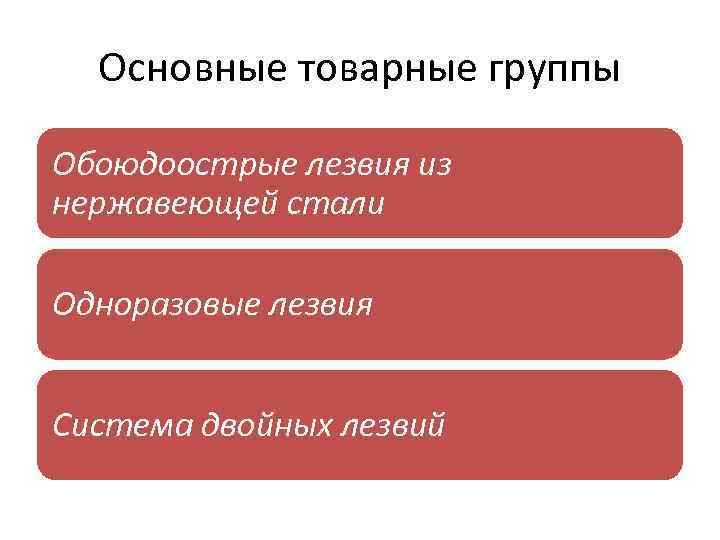 Основные товарные группы

Обоюдоострые лезвия из нержавеющей стали

Одноразовые лезвия

Система двойных лезвий